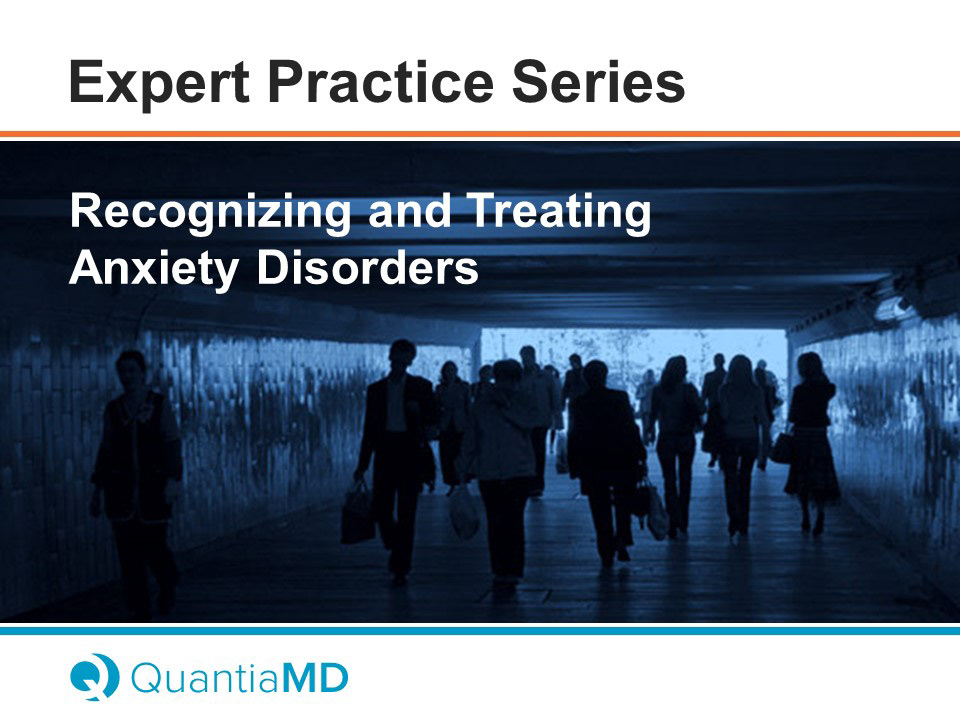 Expert Practice Series

Recognizing and Treating Anxiety Disorders

QuantiaMD